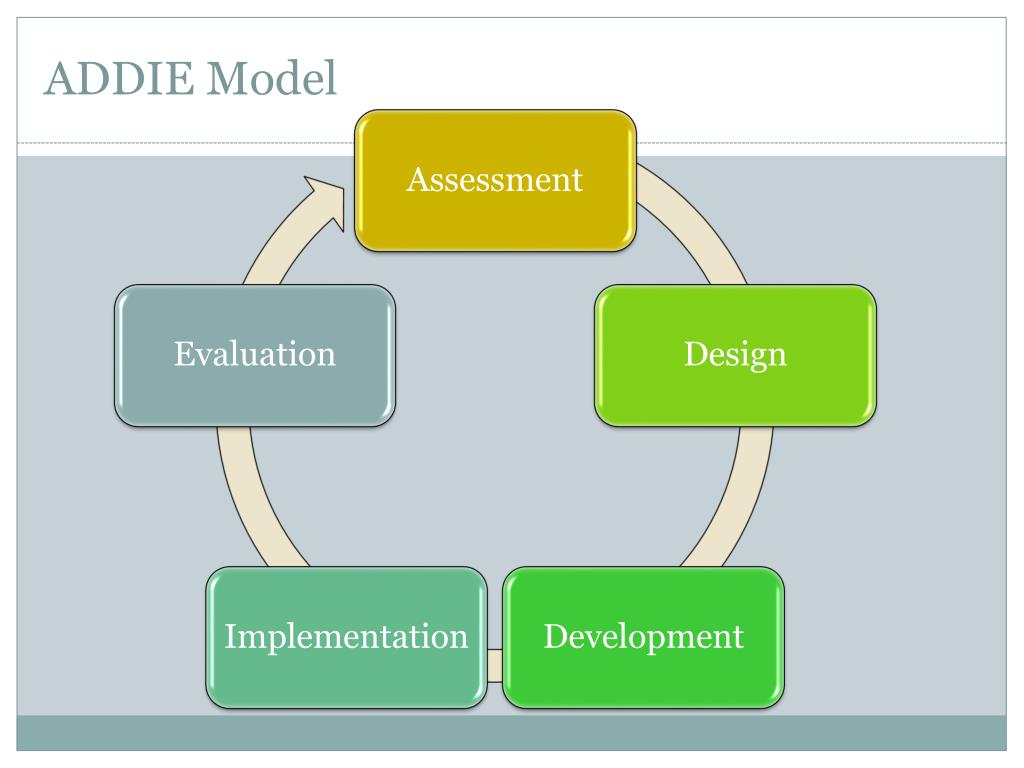 ADDIE Model

Assessment

Design

Development

Implementation

Evaluation